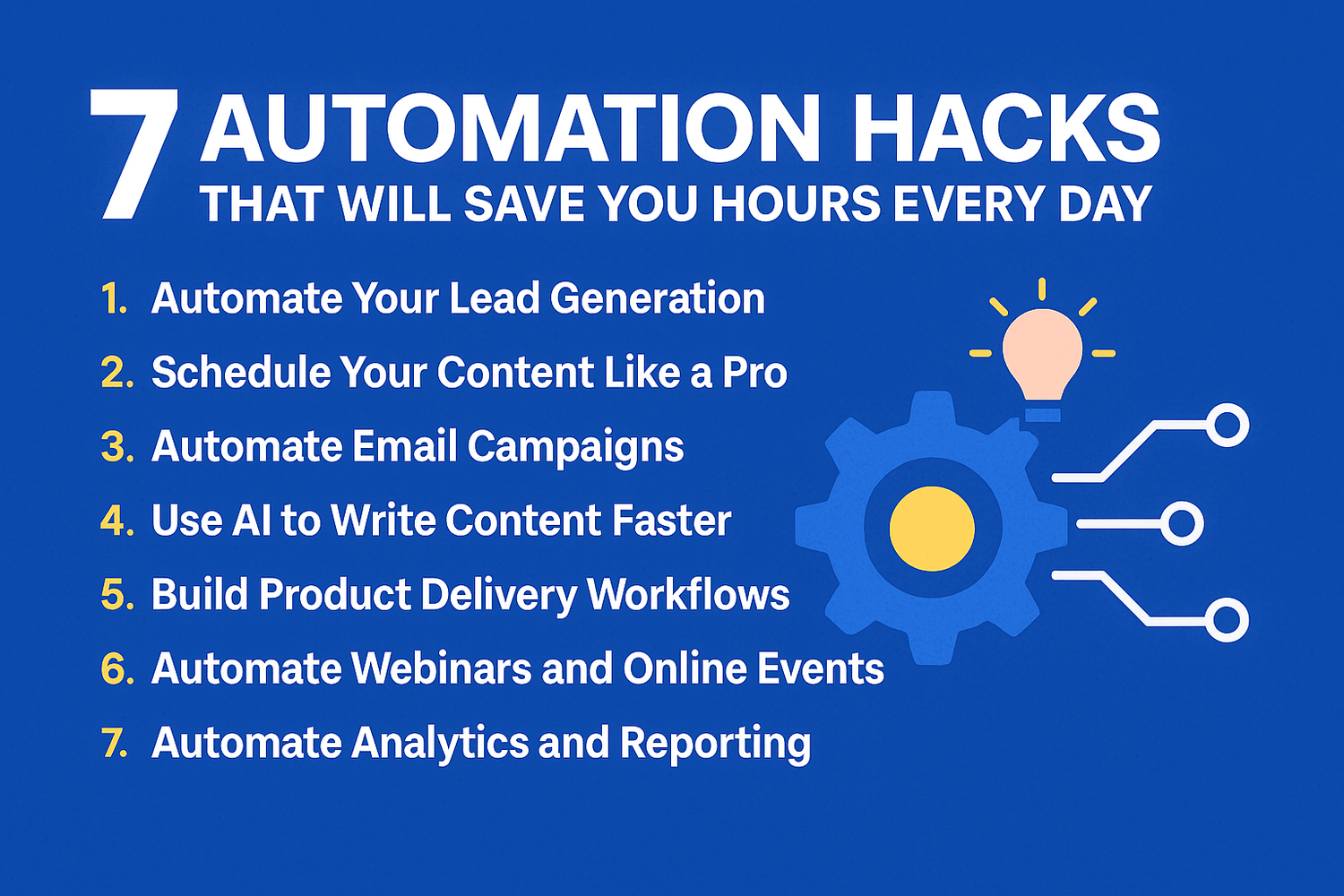 7 AUTOMATION HACKS
THAT WILL SAVE YOU HOURS EVERY DAY

1. Automate Your Lead Generation
2. Schedule Your Content Like a Pro
3. Automate Email Campaigns
4. Use AI to Write Content Faster
5. Build Product Delivery Workflows
6. Automate Webinars and Online Events
7. Automate Analytics and Reporting